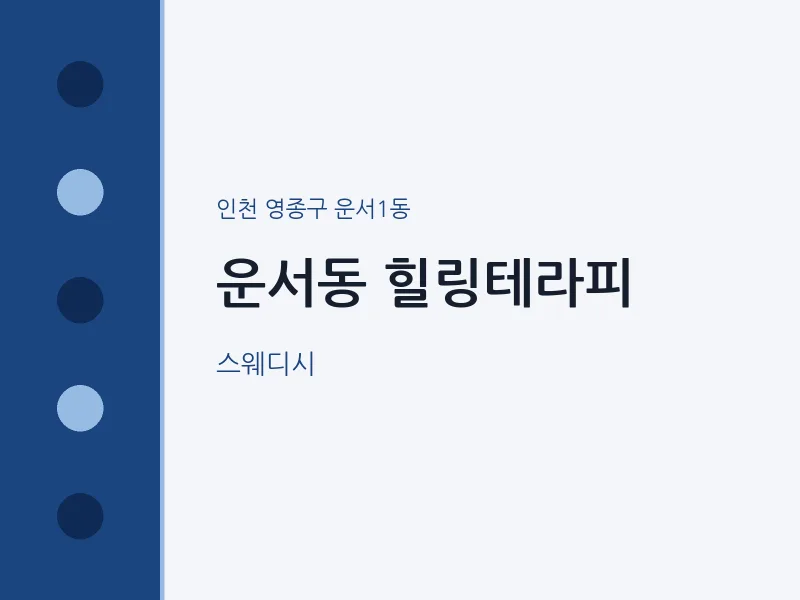 인천 영종구 운서1동

운서동 힐링테라피

스웨디시